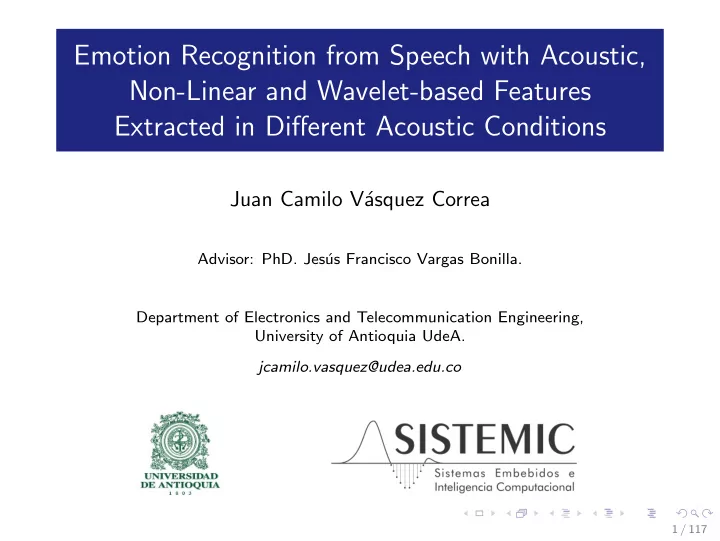 Emotion Recognition from Speech with Acoustic, Non-Linear and Wavelet-based Features Extracted in Different Acoustic Conditions

Juan Camilo Vásquez Correa

Advisor: PhD. Jesús Francisco Vargas Bonilla.

Department of Electronics and Telecommunication Engineering, University of Antioquia UdeA.

jcamilo.vasquez@udea.edu.co

UNIVERSIDAD DE ANTIOQUIA
1803

SISTEMIC
Sistemas Embebidos e Inteligencia Computacional

1 / 117